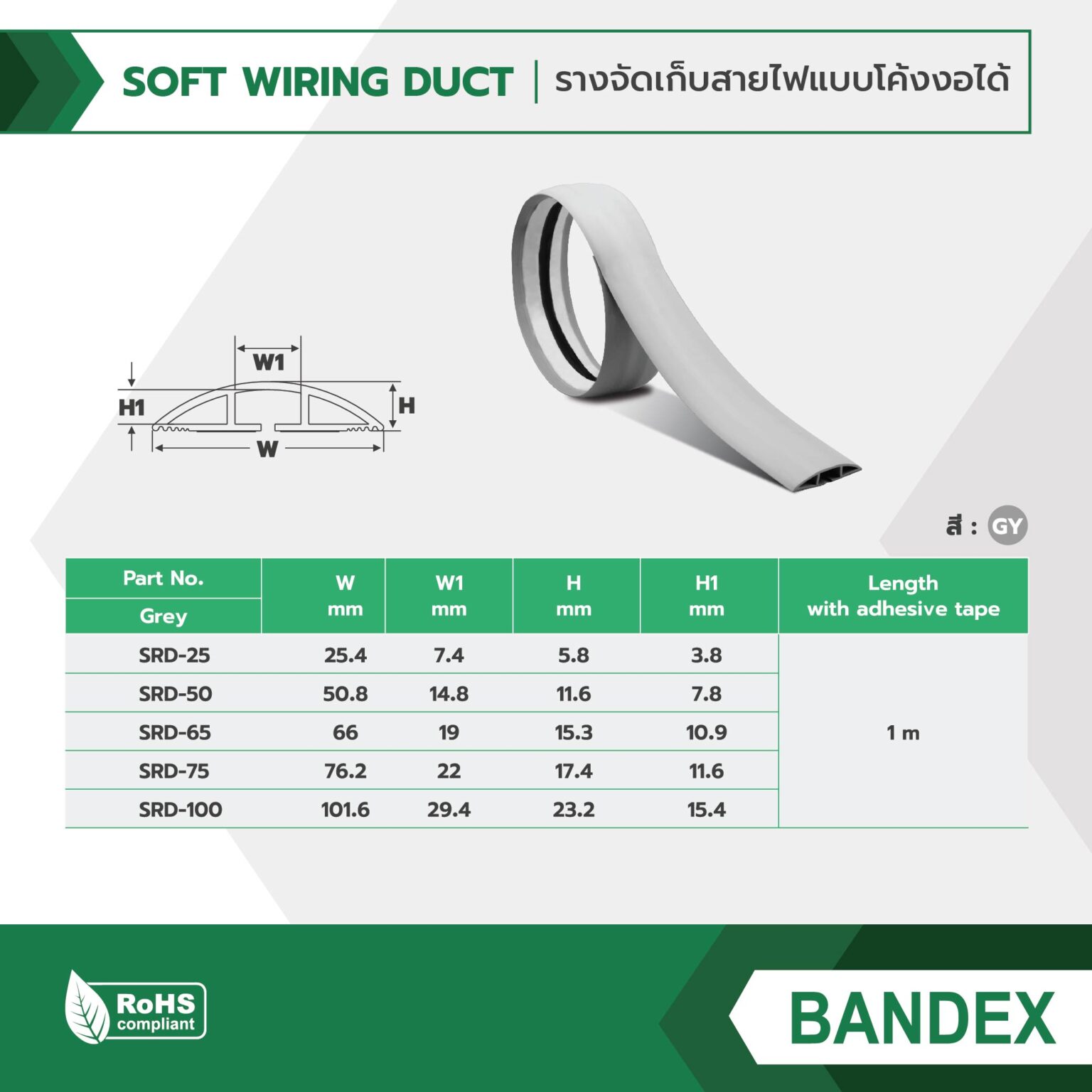 SOFT WIRING DUCT | รางจัดเก็บสายไฟแบบโค้งงอได้

W1
H1
H
W

สี : GY

| Part No. Grey | W mm | W1 mm | H mm | H1 mm | Length with adhesive tape |
|---|---|---|---|---|---|
| SRD-25 | 25.4 | 7.4 | 5.8 | 3.8 | 1 m |
| SRD-50 | 50.8 | 14.8 | 11.6 | 7.8 | |
| SRD-65 | 66 | 19 | 15.3 | 10.9 | |
| SRD-75 | 76.2 | 22 | 17.4 | 11.6 | |
| SRD-100 | 101.6 | 29.4 | 23.2 | 15.4 | |

RoHS compliant

BANDEX